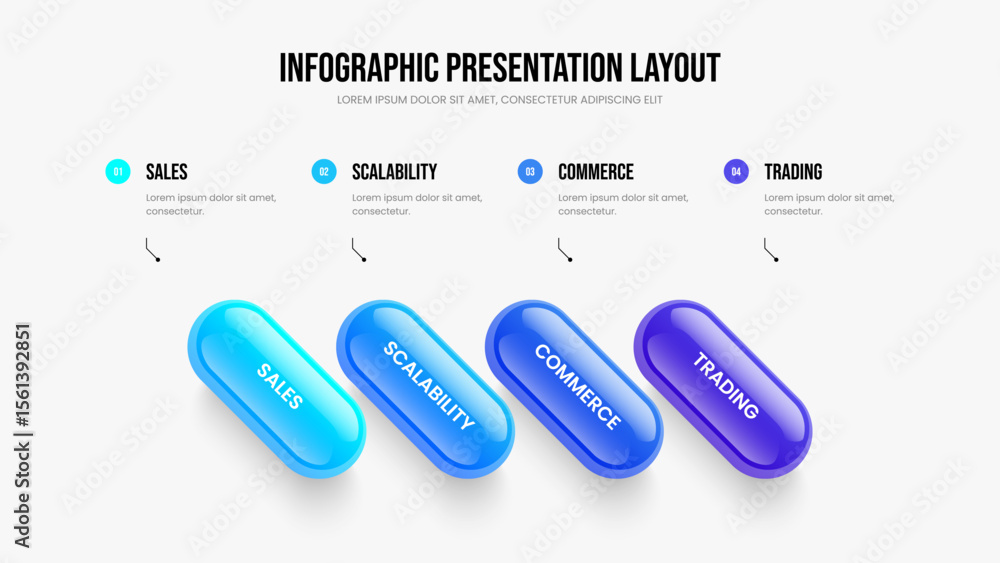 INFOGRAPHIC PRESENTATION LAYOUT

LOREM IPSUM DOLOR SIT AMET, CONSECTETUR ADIPISCING ELIT

01 SALES

Lorem ipsum dolor sit amet, consectetur.

02 SCALABILITY

Lorem ipsum dolor sit amet, consectetur.

03 COMMERCE

Lorem ipsum dolor sit amet, consectetur.

04 TRADING

Lorem ipsum dolor sit amet, consectetur.

SALES

SCALABILITY

COMMERCE

TRADING

Adobe Stock | #1561392851